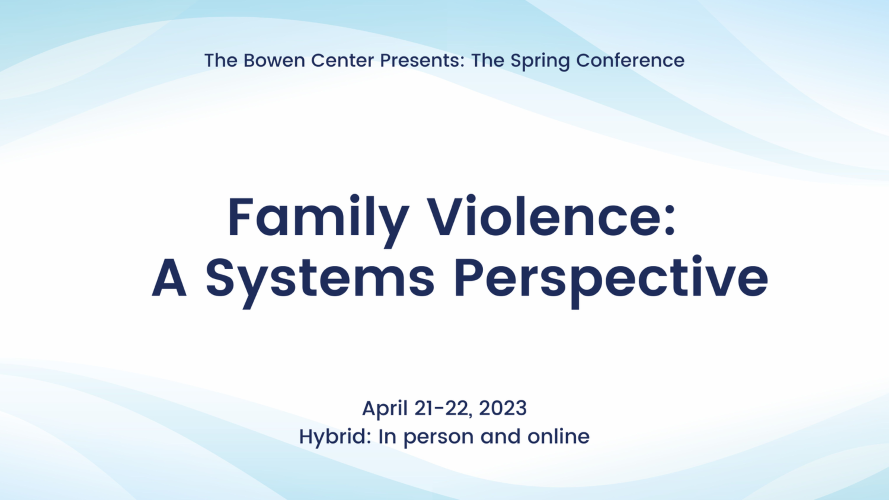 The Bowen Center Presents: The Spring Conference

Family Violence:
A Systems Perspective

April 21-22, 2023
Hybrid: In person and online